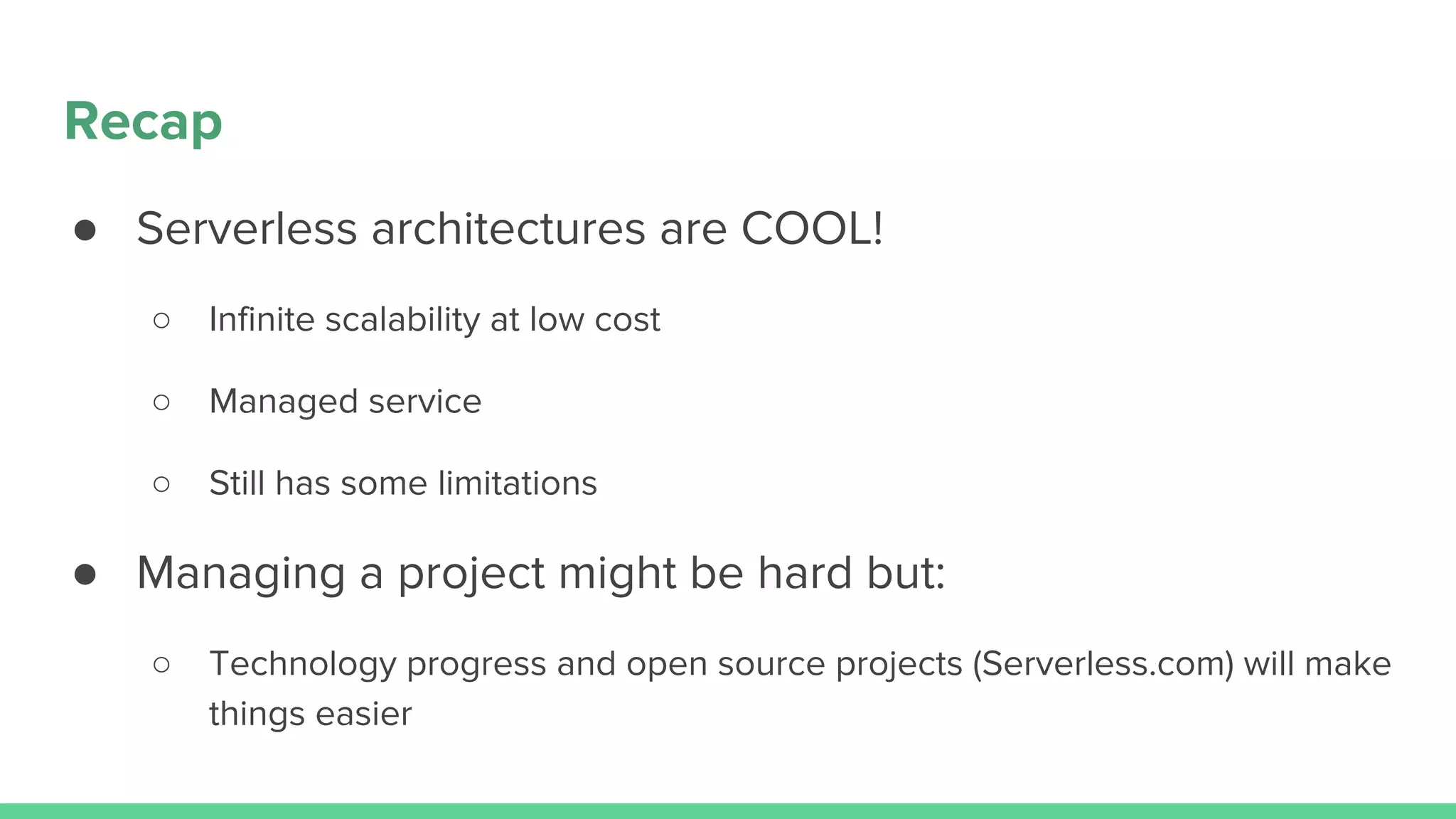 Recap

● Serverless architectures are COOL!

○ Infinite scalability at low cost

○ Managed service

○ Still has some limitations

● Managing a project might be hard but:

○ Technology progress and open source projects (Serverless.com) will make things easier